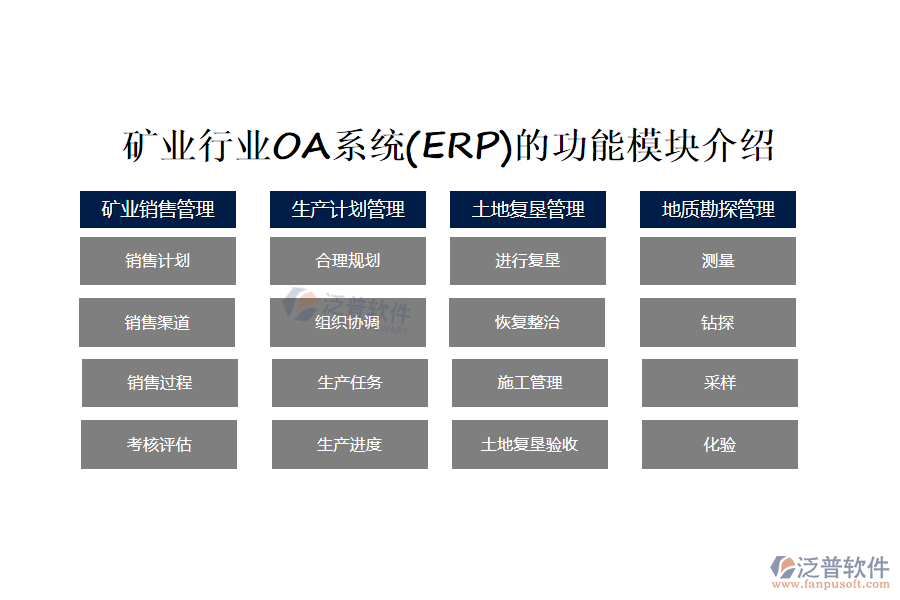 矿业行业OA系统(ERP)的功能模块介绍

矿业销售管理

销售计划

销售渠道

销售过程

考核评估

生产计划管理

合理规划

组织协调

生产任务

生产进度

土地复垦管理

进行复垦

恢复整治

施工管理

土地复垦验收

地质勘探管理

测量

钻探

采样

化验

泛普软件

泛普软件
www.fanpusoft.com